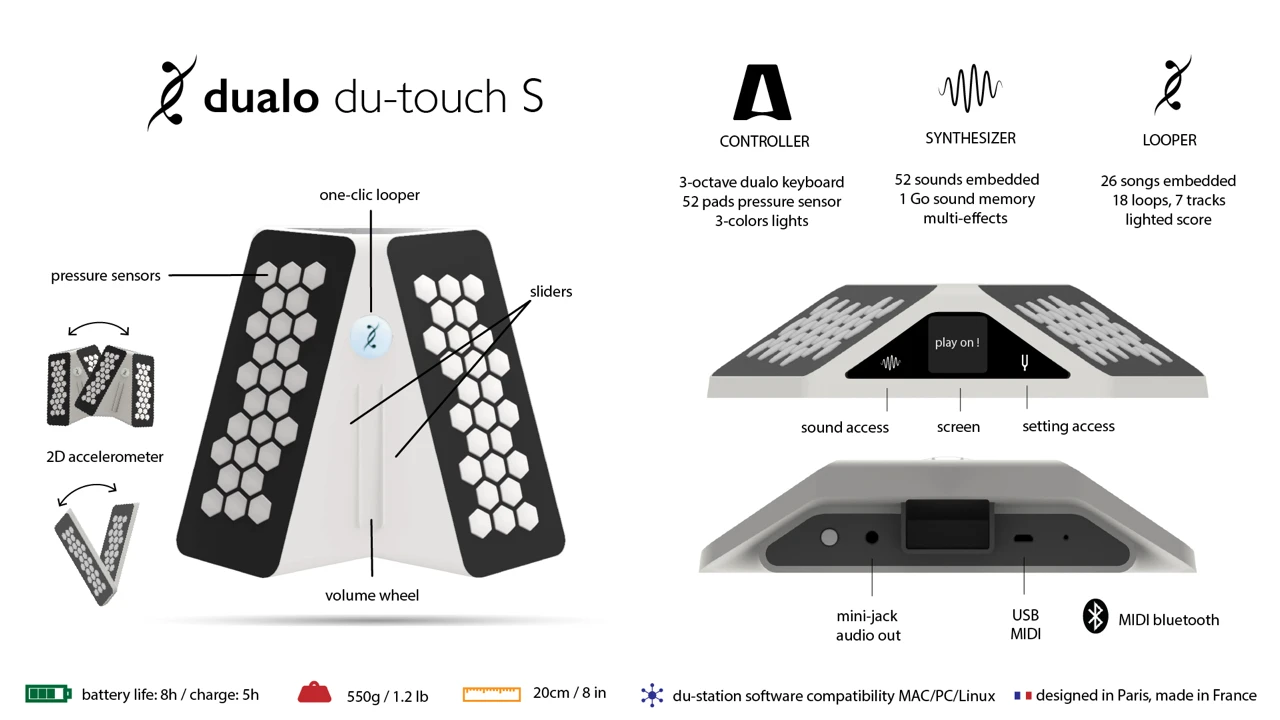 dualo du-touch S

one-clic looper

pressure sensors

sliders

2D accelerometer

volume wheel

CONTROLLER

3-octave dualo keyboard
52 pads pressure sensor
3-colors lights

SYNTHESIZER

52 sounds embedded
1 Go sound memory
multi-effects

LOOPER

26 songs embedded
18 loops, 7 tracks
lighted score

play on !

sound access

screen

setting access

mini-jack
audio out

USB
MIDI

MIDI bluetooth

battery life: 8h / charge: 5h

550g / 1.2 lb

20cm / 8 in

du-station software compatibility MAC/PC/Linux

designed in Paris, made in France